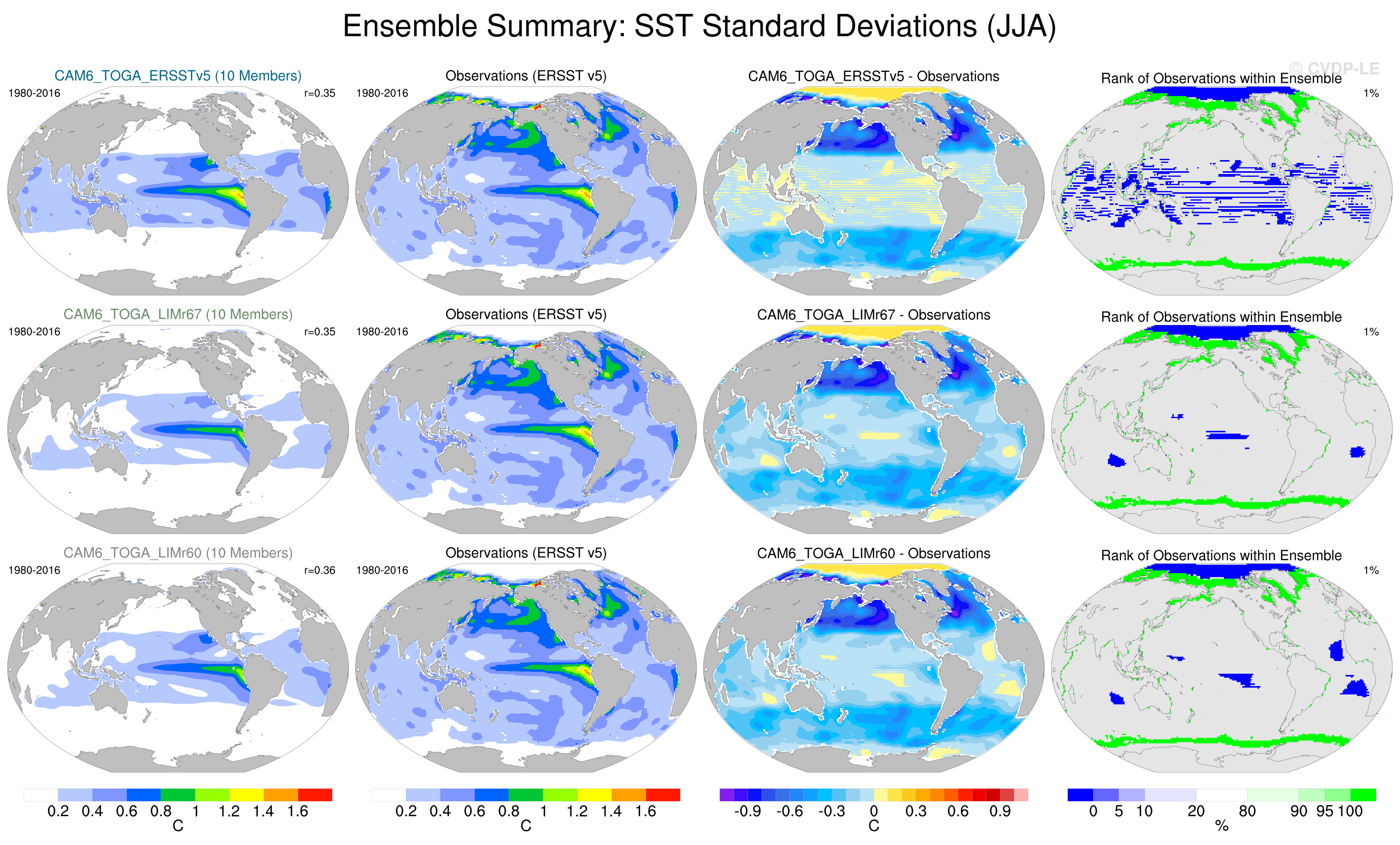 Ensemble Summary: SST Standard Deviations (JJA)

© CVDP-LE

CAM6_TOGA_ERSSTv5 (10 Members)
1980-2016
r=0.35

Observations (ERSST v5)
1980-2016

CAM6_TOGA_ERSSTv5 - Observations

Rank of Observations within Ensemble
1%

CAM6_TOGA_LIMr67 (10 Members)
1980-2016
r=0.35

Observations (ERSST v5)
1980-2016

CAM6_TOGA_LIMr67 - Observations

Rank of Observations within Ensemble
1%

CAM6_TOGA_LIMr60 (10 Members)
1980-2016
r=0.36

Observations (ERSST v5)
1980-2016

CAM6_TOGA_LIMr60 - Observations

Rank of Observations within Ensemble
1%

0.2 0.4 0.6 0.8 1 1.2 1.4 1.6
C

0.2 0.4 0.6 0.8 1 1.2 1.4 1.6
C

-0.9 -0.6 -0.3 0 0.3 0.6 0.9
C

0 5 10 20 80 90 95 100
%